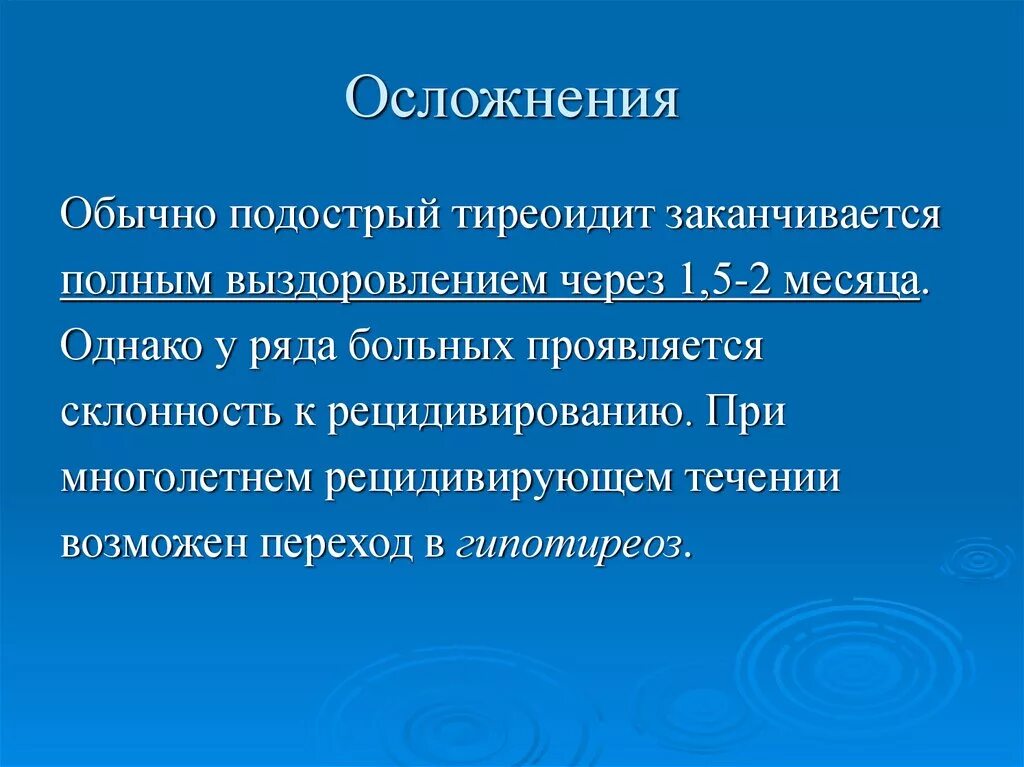 Осложнения

Обычно подострый тиреоидит заканчивается полным выздоровлением через 1,5-2 месяца. Однако у ряда больных проявляется склонность к рецидивированию. При многолетнем рецидивирующем течении возможен переход в гипотиреоз.